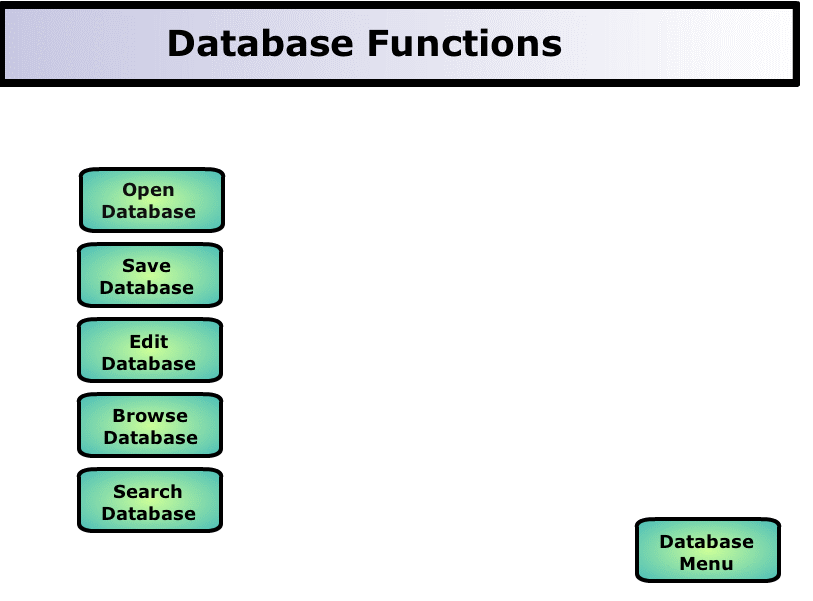 Database Functions

Open Database

Save Database

Edit Database

Browse Database

Search Database

Database Menu